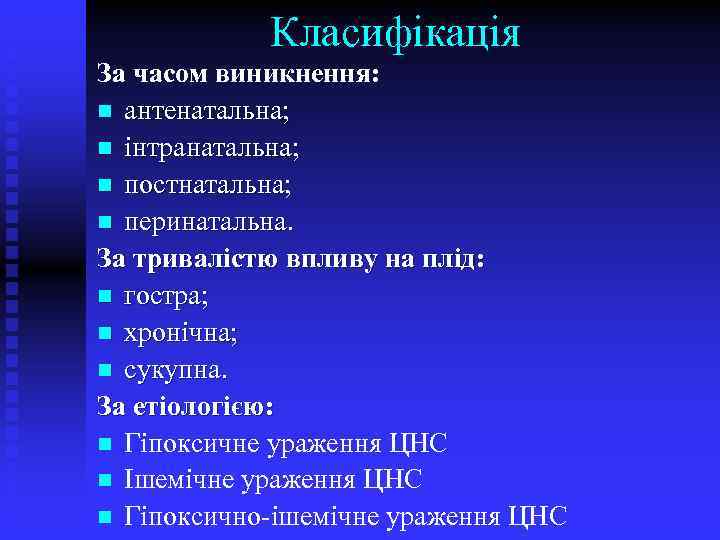 Класифікація

За часом виникнення:
- антенатальна;
- інтранатальна;
- постнатальна;
- перинатальна.

За тривалістю впливу на плід:
- гостра;
- хронічна;
- сукупна.

За етіологією:
- Гіпоксичне ураження ЦНС
- Ішемічне ураження ЦНС
- Гіпоксично-ішемічне ураження ЦНС